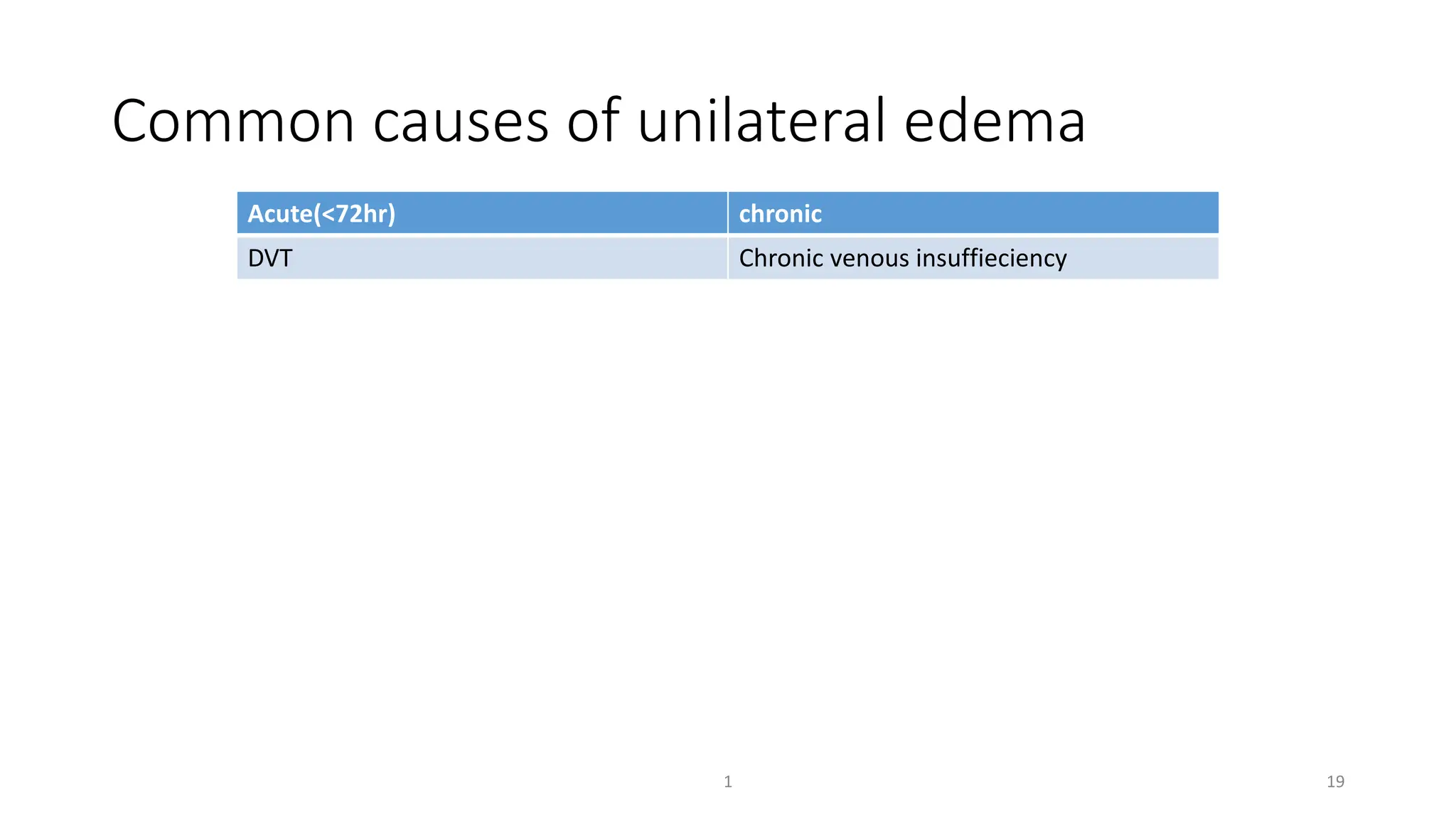 Common causes of unilateral edema

| Acute(<72hr) | chronic |
|---|---|
| DVT | Chronic venous insuffieciency |

1

19